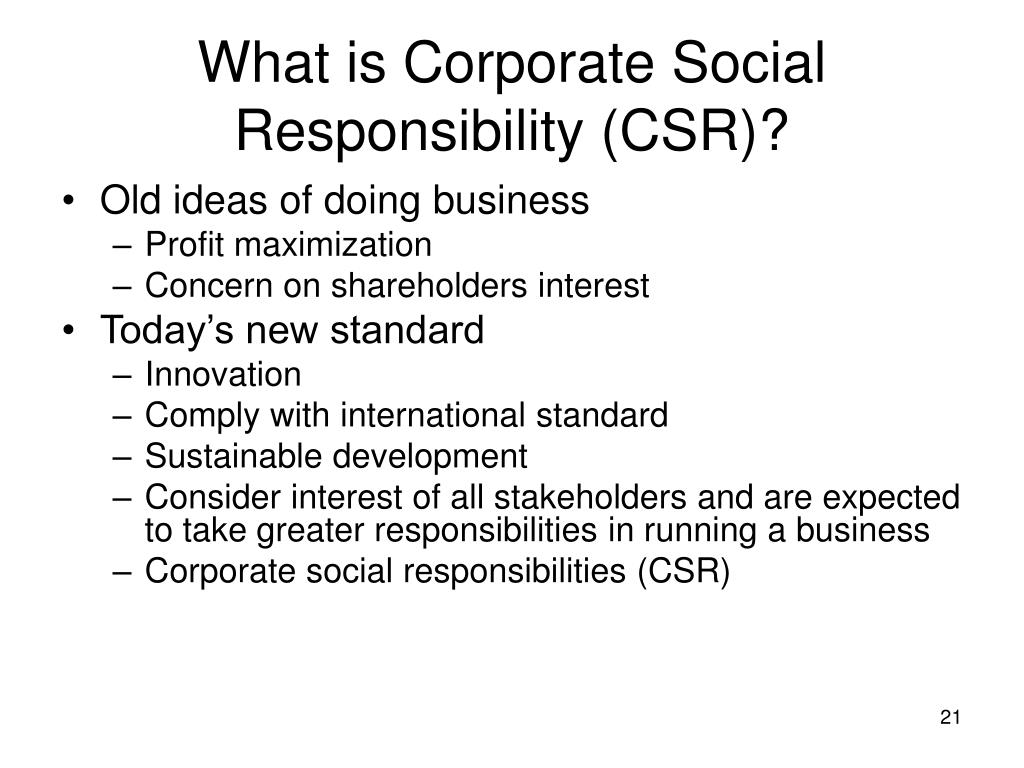 What is Corporate Social Responsibility (CSR)?

• Old ideas of doing business
– Profit maximization
– Concern on shareholders interest
• Today’s new standard
– Innovation
– Comply with international standard
– Sustainable development
– Consider interest of all stakeholders and are expected to take greater responsibilities in running a business
– Corporate social responsibilities (CSR)

21